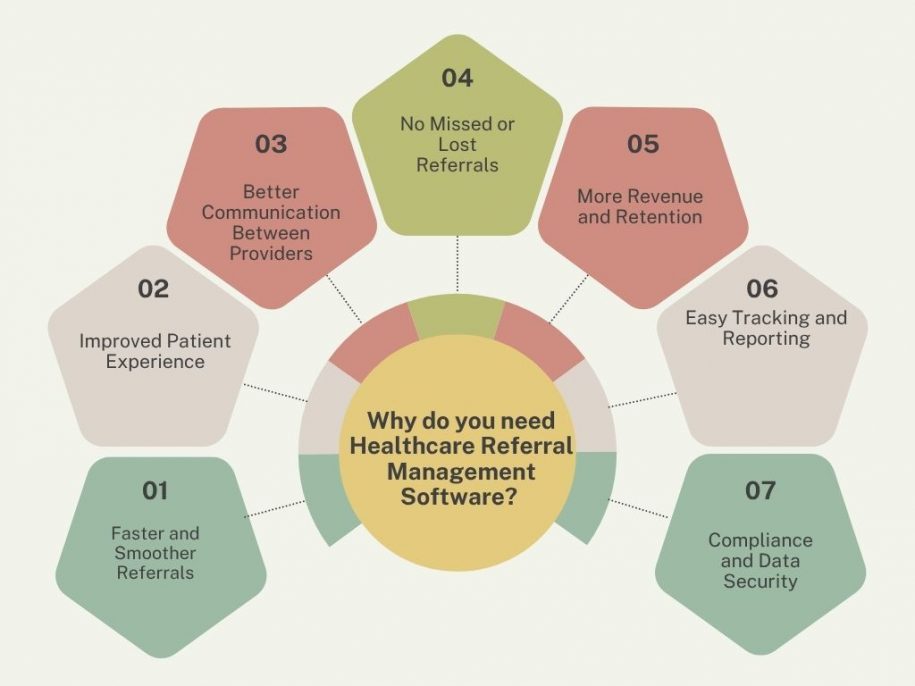 Why do you need Healthcare Referral Management Software?

01
Faster and Smoother Referrals

02
Improved Patient Experience

03
Better Communication Between Providers

04
No Missed or Lost Referrals

05
More Revenue and Retention

06
Easy Tracking and Reporting

07
Compliance and Data Security